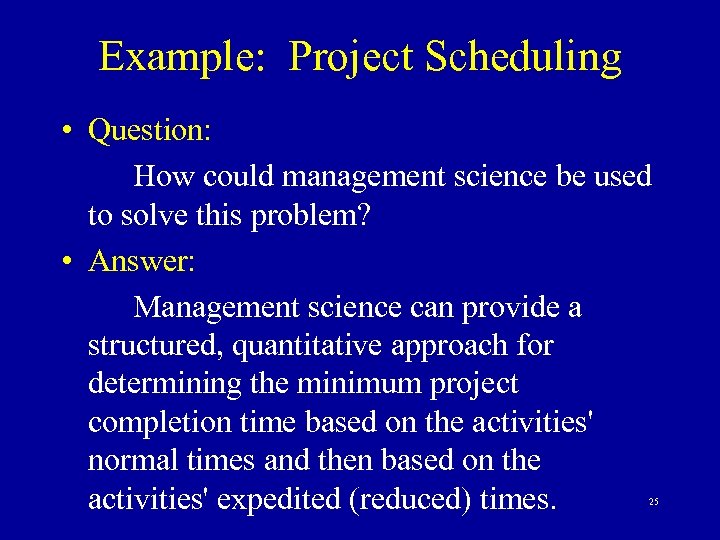 Example: Project Scheduling

• Question:

How could management science be used to solve this problem?

• Answer:

Management science can provide a structured, quantitative approach for determining the minimum project completion time based on the activities' normal times and then based on the activities' expedited (reduced) times.

25